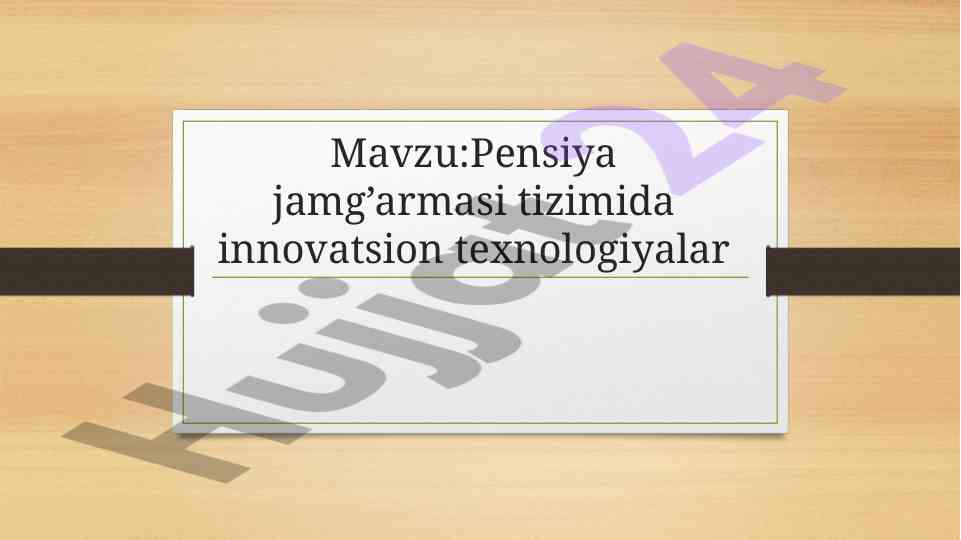 Mavzu:Pensiya jamg’armasi tizimida innovatsion texnologiyalar

Hujjat24